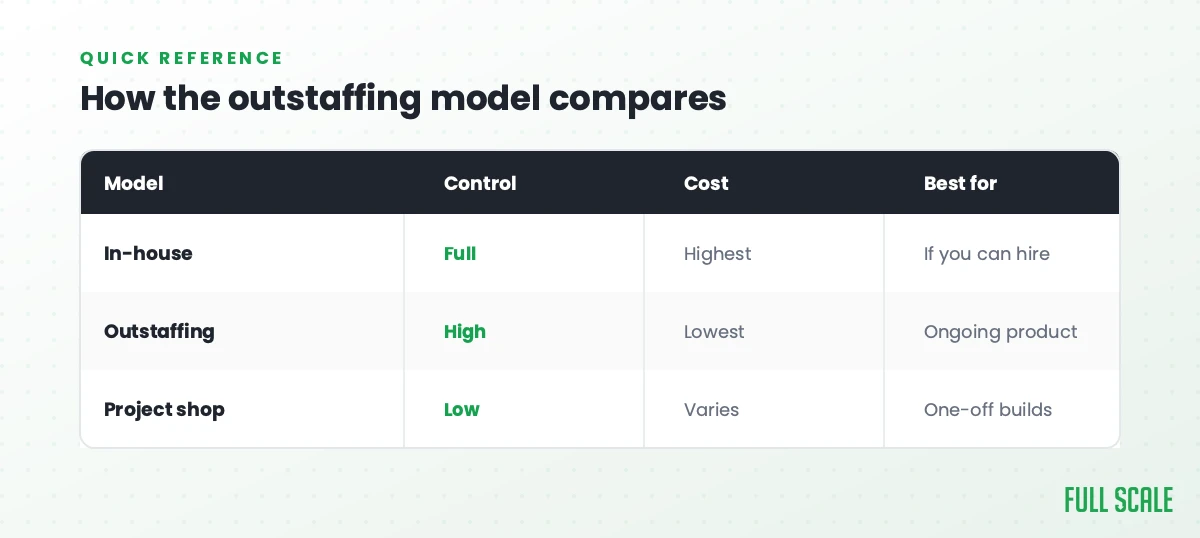 QUICK REFERENCE

How the outstaffing model compares

| Model | Control | Cost | Best for |
|---|---|---|---|
| In-house | Full | Highest | If you can hire |
| Outstaffing | High | Lowest | Ongoing product |
| Project shop | Low | Varies | One-off builds |

FULL SCALE